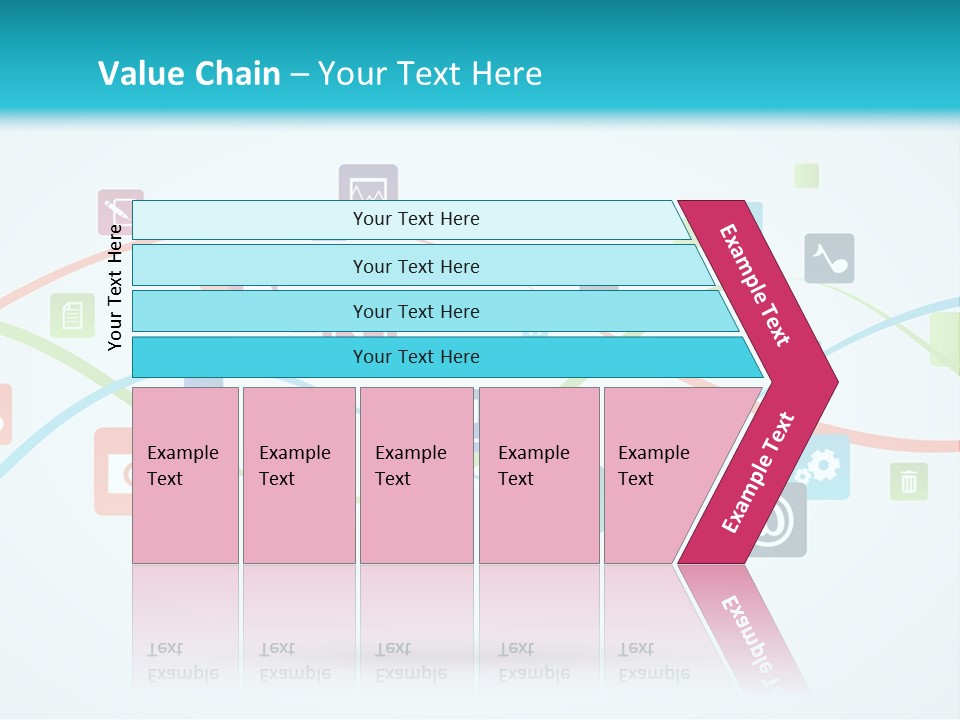 Value Chain – Your Text Here

Your Text Here

Your Text Here

Your Text Here

Your Text Here

Your Text Here

Example Text

Example Text

Example Text

Example Text

Example Text

Example Text

Example Text